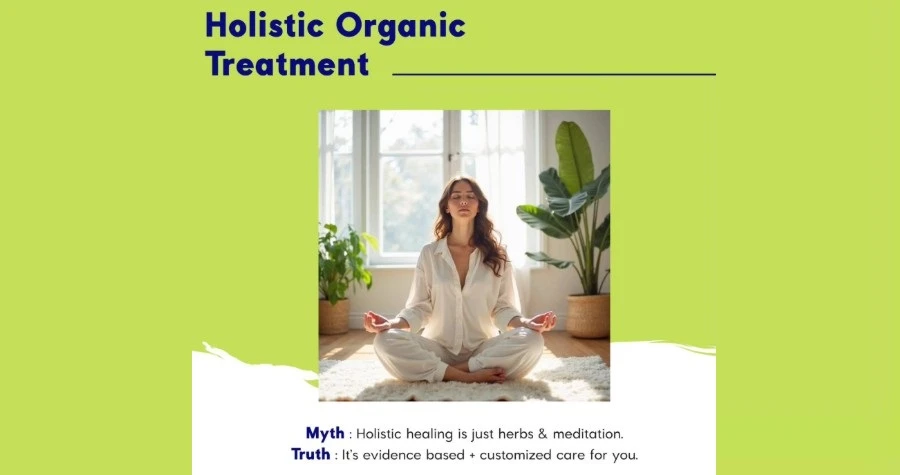 Holistic Organic Treatment

Myth : Holistic healing is just herbs & meditation.
Truth : It's evidence based + customized care for you.